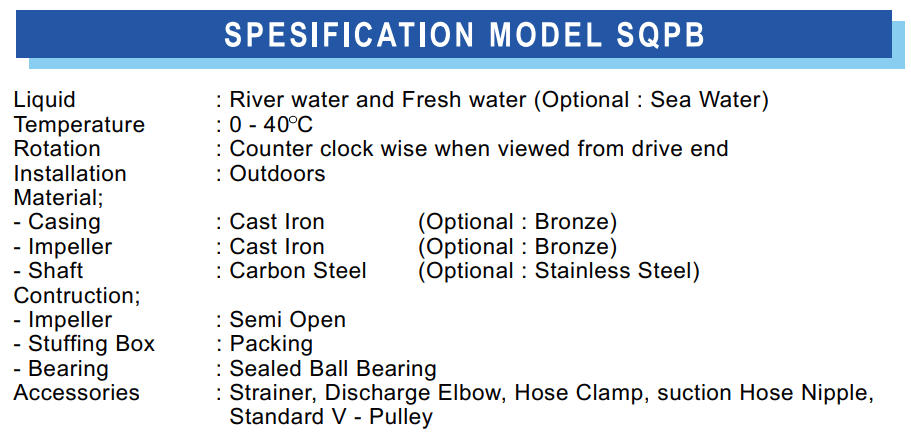 SPESIFICATION MODEL SQPB

Liquid : River water and Fresh water (Optional : Sea Water)
Temperature : 0 - 40°C
Rotation : Counter clock wise when viewed from drive end
Installation : Outdoors
Material;
- Casing : Cast Iron (Optional : Bronze)
- Impeller : Cast Iron (Optional : Bronze)
- Shaft : Carbon Steel (Optional : Stainless Steel)
Contruction;
- Impeller : Semi Open
- Stuffing Box : Packing
- Bearing : Sealed Ball Bearing
Accessories : Strainer, Discharge Elbow, Hose Clamp, suction Hose Nipple, Standard V - Pulley